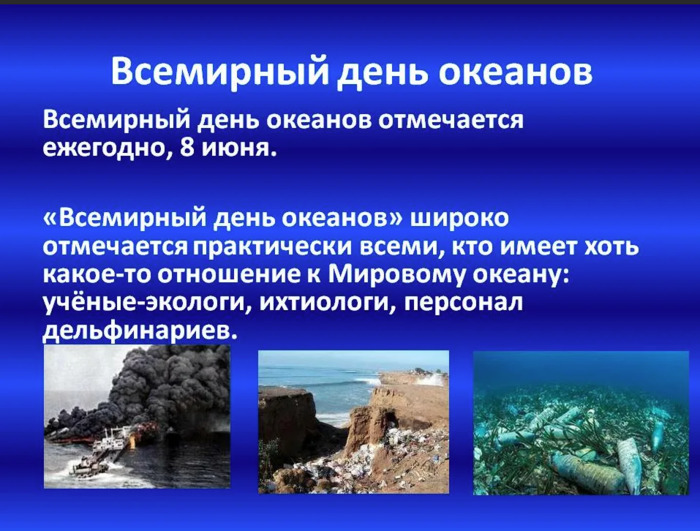 Всемирный день океанов

Всемирный день океанов отмечается ежегодно, 8 июня.

«Всемирный день океанов» широко отмечается практически всеми, кто имеет хоть какое-то отношение к Мировому океану: учёные-экологи, ихтиологи, персонал дельфинариев.